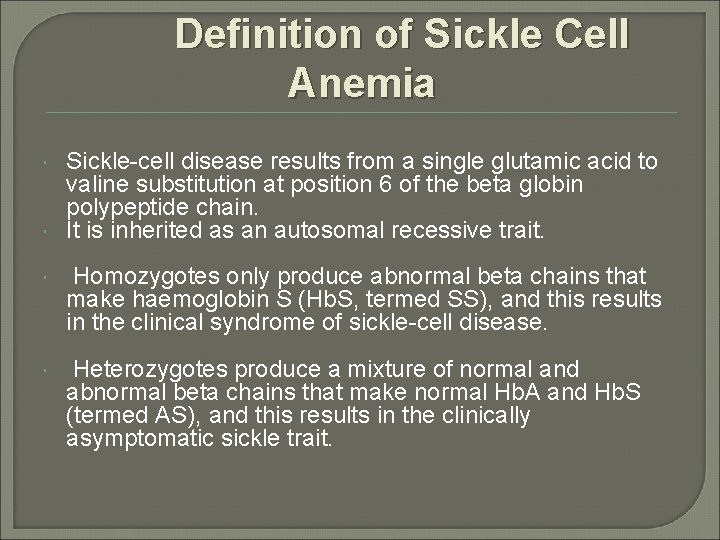 Definition of Sickle Cell Anemia

Sickle-cell disease results from a single glutamic acid to valine substitution at position 6 of the beta globin polypeptide chain.
It is inherited as an autosomal recessive trait.

Homozygotes only produce abnormal beta chains that make haemoglobin S (HbS, termed SS), and this results in the clinical syndrome of sickle-cell disease.

Heterozygotes produce a mixture of normal and abnormal beta chains that make normal HbA and HbS (termed AS), and this results in the clinically asymptomatic sickle trait.